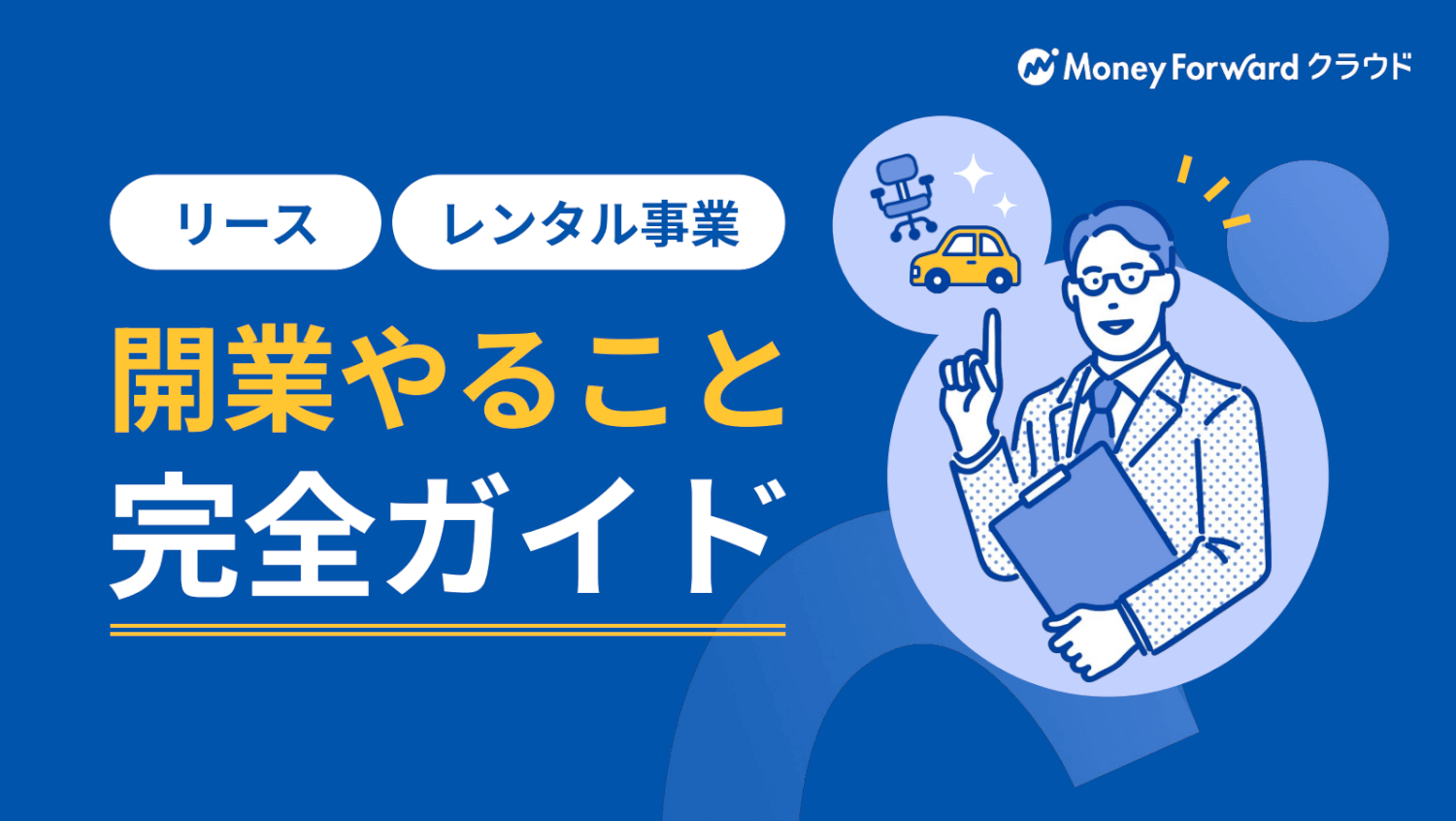 Money Forward クラウド

リース

レンタル事業

開業やること

完全ガイド